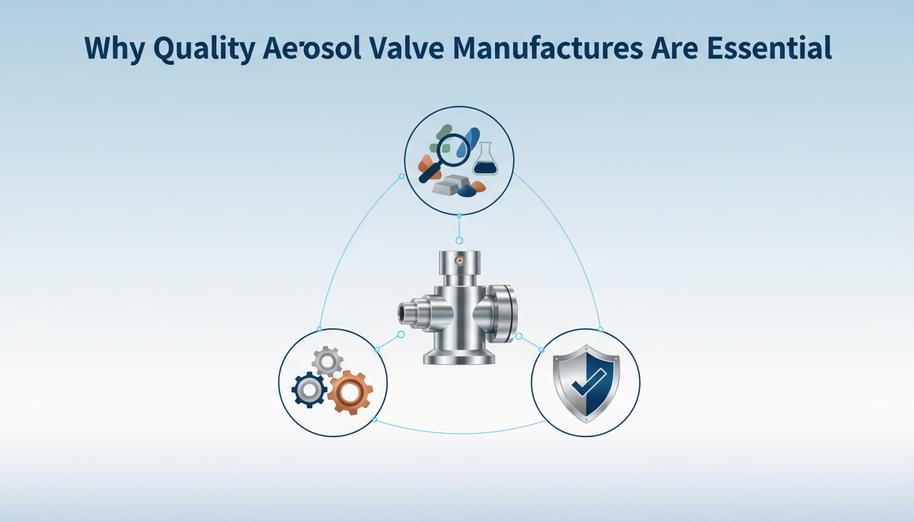 Why Quality Aeosol Valve Manufactures Are Essential